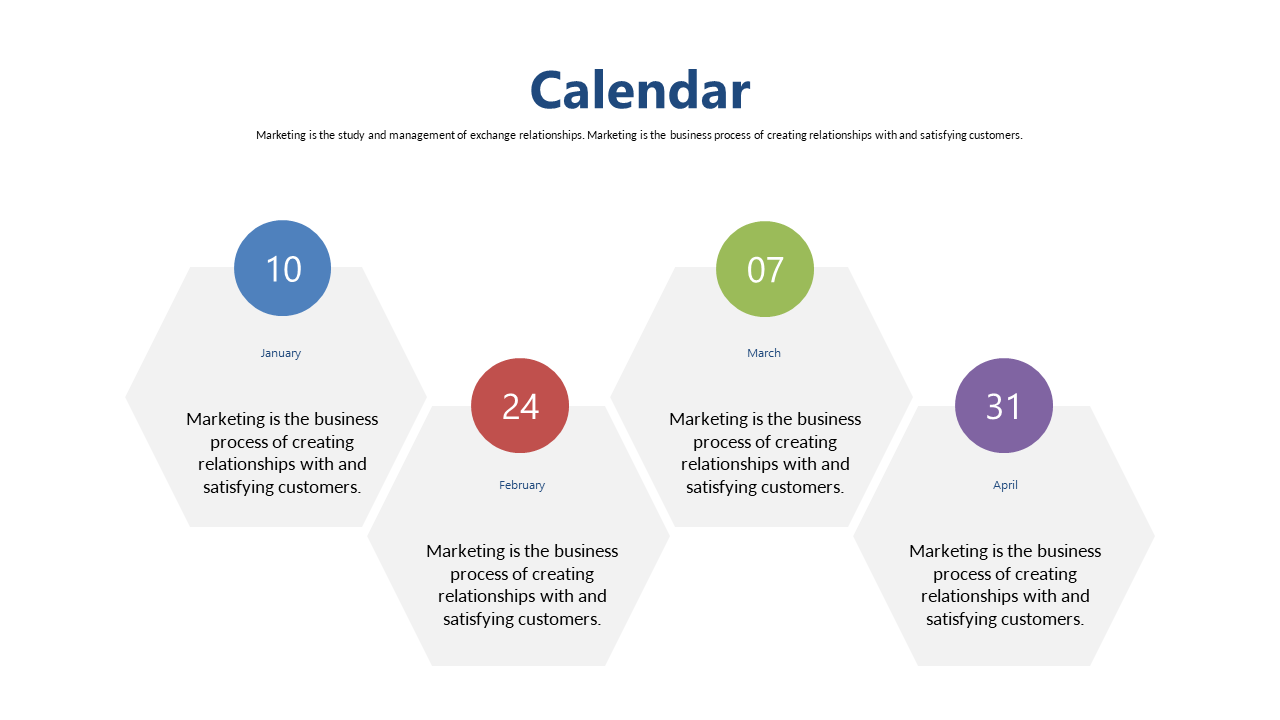 Calendar

Marketing is the study and management of exchange relationships. Marketing is the business process of creating relationships with and satisfying customers.

10

January

Marketing is the business process of creating relationships with and satisfying customers.

24

February

Marketing is the business process of creating relationships with and satisfying customers.

07

March

Marketing is the business process of creating relationships with and satisfying customers.

31

April

Marketing is the business process of creating relationships with and satisfying customers.